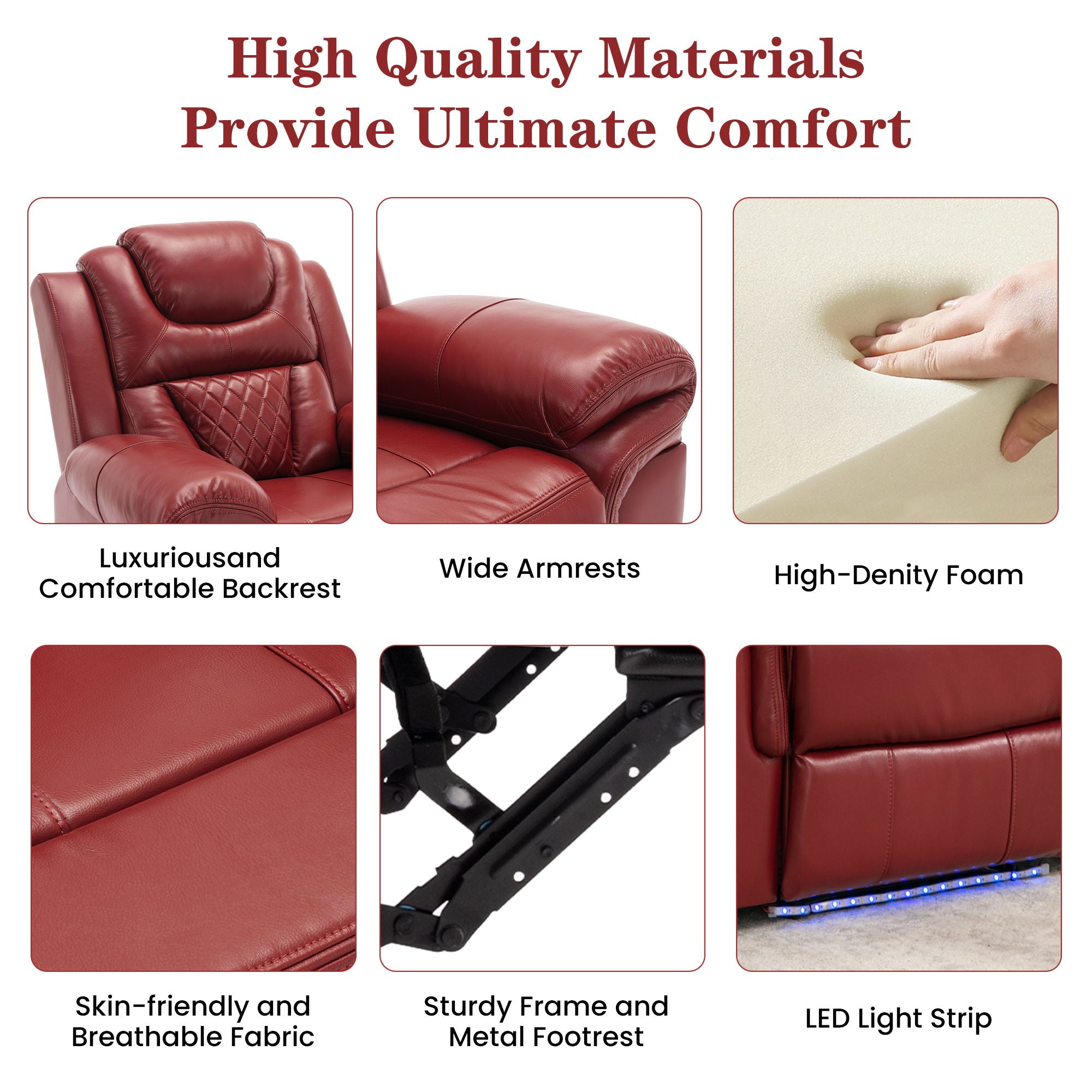 High Quality Materials
Provide Ultimate Comfort

Luxuriousand Comfortable Backrest

Wide Armrests

High-Denity Foam

Skin-friendly and Breathable Fabric

Sturdy Frame and Metal Footrest

LED Light Strip